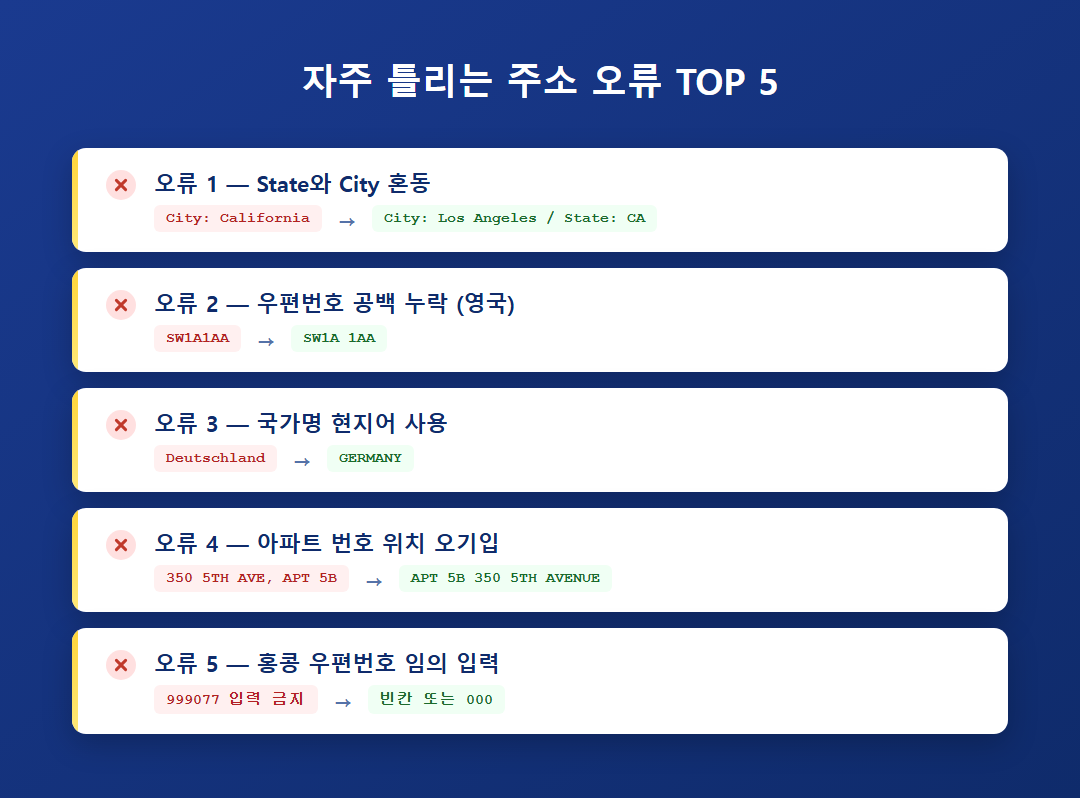 자주 틀리는 주소 오류 TOP 5

오류 1 — State와 City 혼동
City: California → City: Los Angeles / State: CA

오류 2 — 우편번호 공백 누락 (영국)
SW1A1AA → SW1A 1AA

오류 3 — 국가명 현지어 사용
Deutschland → GERMANY

오류 4 — 아파트 번호 위치 오기입
350 5TH AVE, APT 5B → APT 5B 350 5TH AVENUE

오류 5 — 홍콩 우편번호 임의 입력
999077 입력 금지 → 빈칸 또는 000